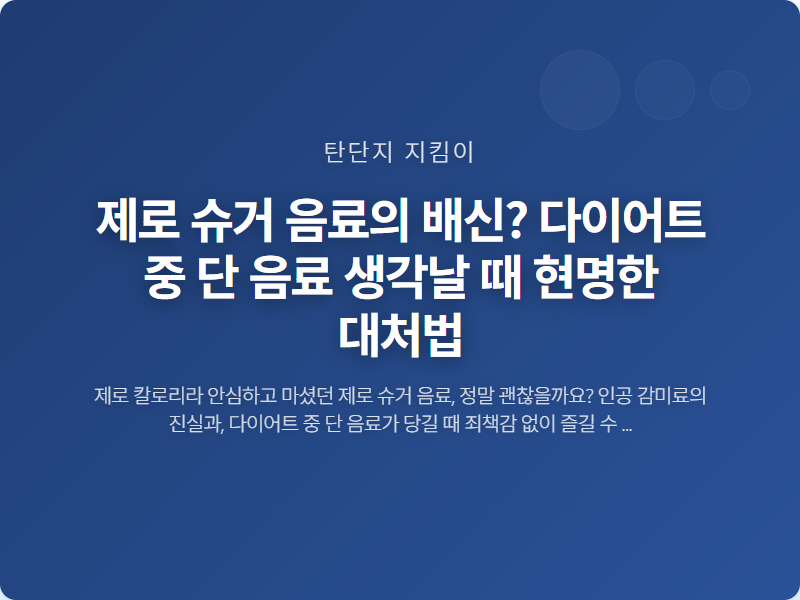 탄단지 지킴이

제로 슈거 음료의 배신? 다이어트 중 단 음료 생각날 때 현명한 대처법

제로 칼로리라 안심하고 마셨던 제로 슈거 음료, 정말 괜찮을까요? 인공 감미료의 진실과, 다이어트 중 단 음료가 당길 때 죄책감 없이 즐길 수 ...